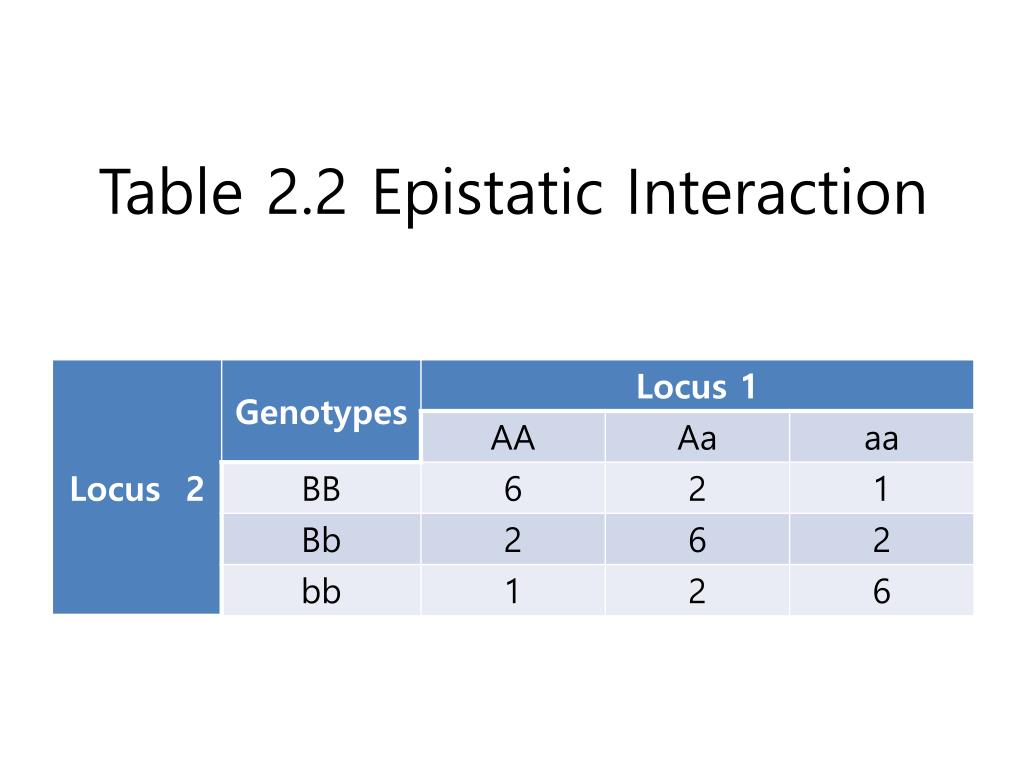 Table 2.2 Epistatic Interaction

| Locus 2 | Genotypes | Locus 1 | | |
|---|---|---|---|---|
| | | AA | Aa | aa |
| | BB | 6 | 2 | 1 |
| | Bb | 2 | 6 | 2 |
| | bb | 1 | 2 | 6 |